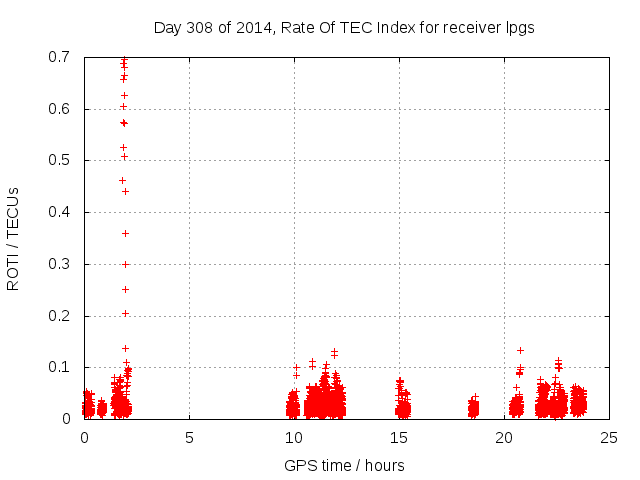 Day 308 of 2014, Rate Of TEC Index for receiver lpgs

ROTI / TECUs

0.7
0.6
0.5
0.4
0.3
0.2
0.1
0

0 5 10 15 20 25

GPS time / hours